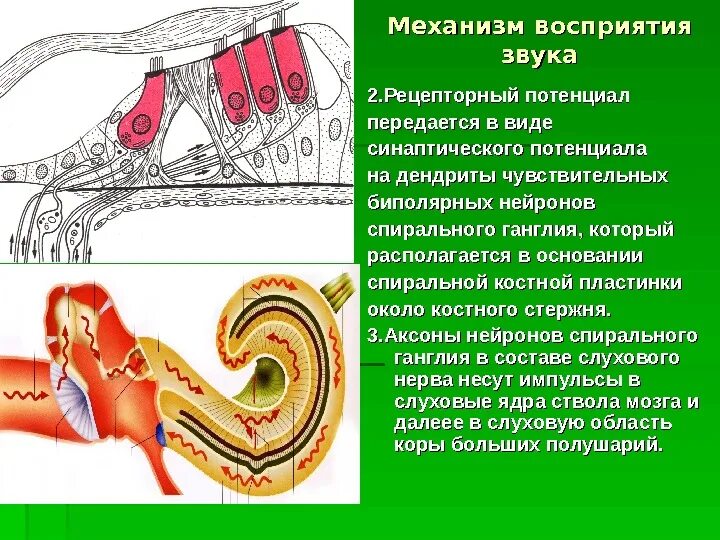 Механизм восприятия звука

2.Рецепторный потенциал передается в виде синаптического потенциала на дендриты чувствительных биполярных нейронов спирального ганглия, который располагается в основании спиральной костной пластинки около костного стержня.

3.Аксоны нейронов спирального ганглия в составе слухового нерва несут импульсы в слуховые ядра ствола мозга и далеее в слуховую область коры больших полушарий.